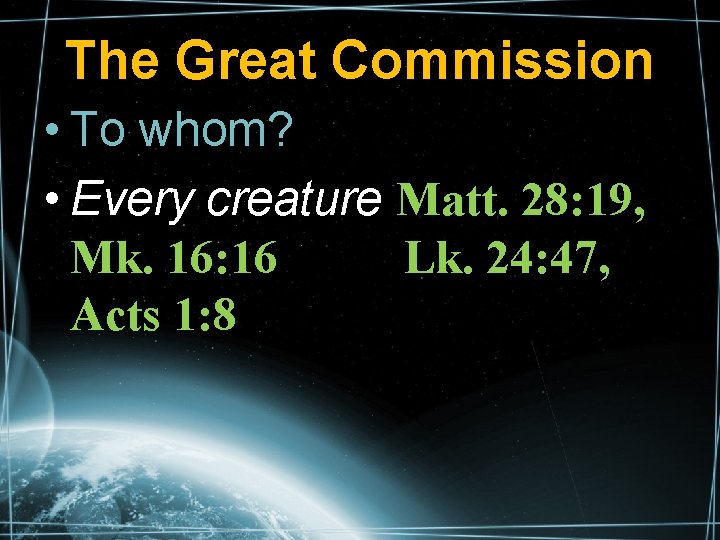 The Great Commission

• To whom?
• Every creature Matt. 28:19, Mk. 16:16 Lk. 24:47, Acts 1:8